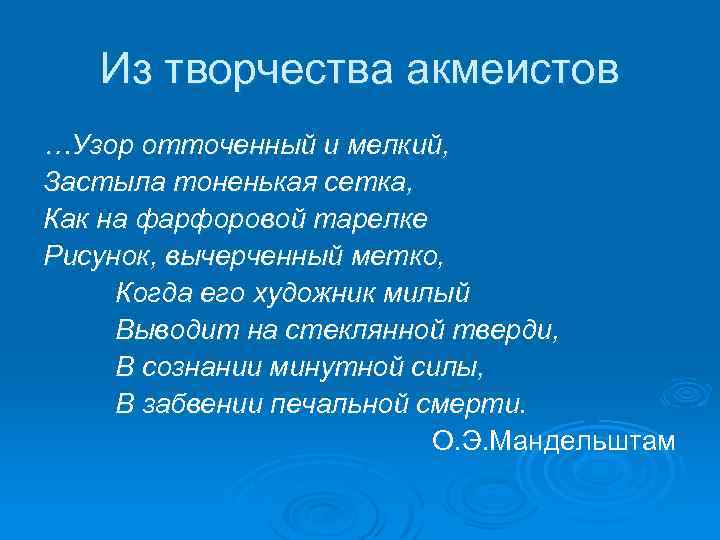 Из творчества акмеистов

…Узор отточенный и мелкий,
Застыла тоненькая сетка,
Как на фарфоровой тарелке
Рисунок, вычерченный метко,
Когда его художник милый
Выводит на стеклянной тверди,
В сознании минутной силы,
В забвении печальной смерти.

О.Э.Мандельштам